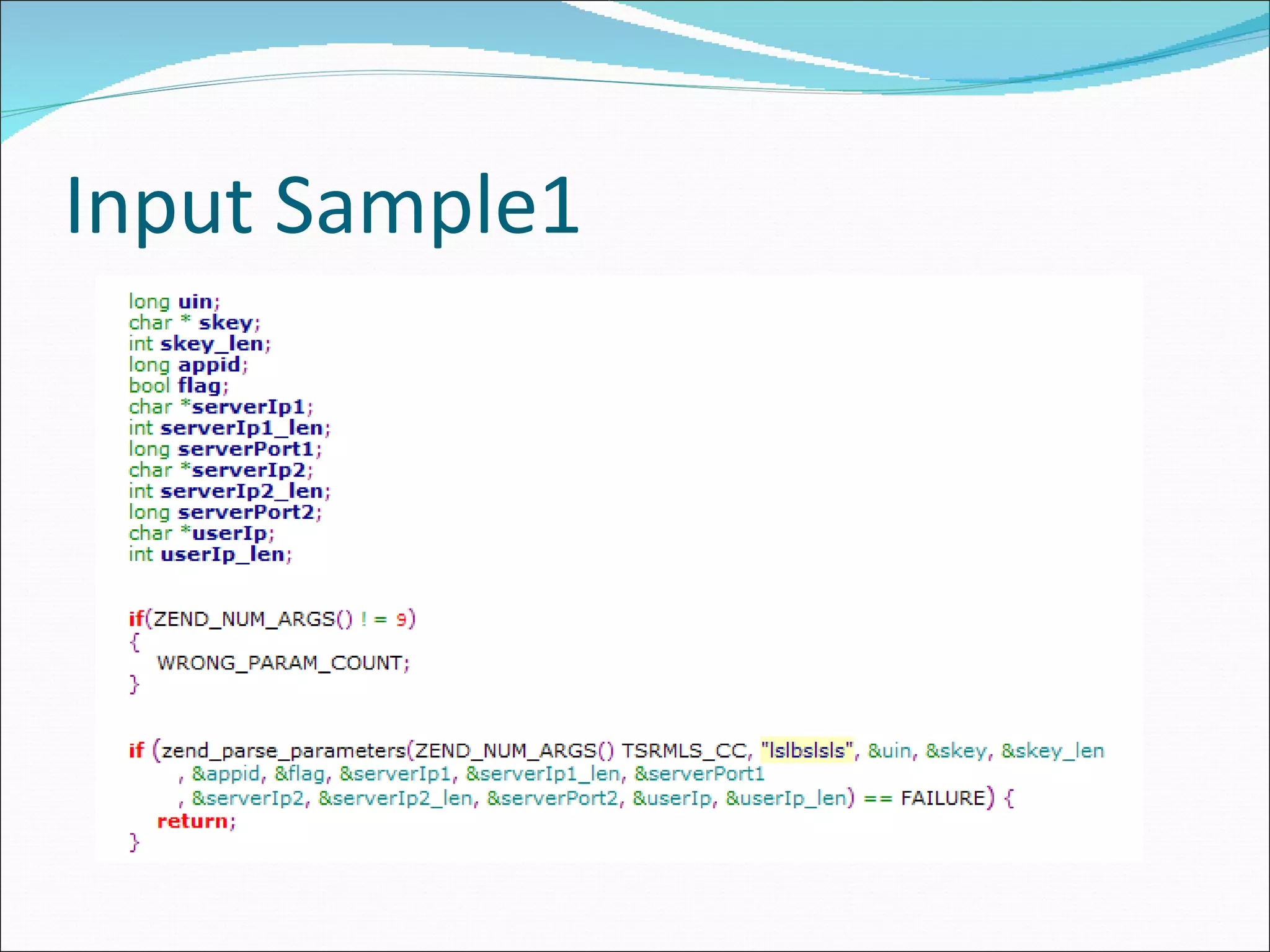 Input Sample1

long uin;
char * skey;
int skey_len;
long appid;
bool flag;
char *serverIp1;
int serverIp1_len;
long serverPort1;
char *serverIp2;
int serverIp2_len;
long serverPort2;
char *userIp;
int userIp_len;

if(ZEND_NUM_ARGS() != 9)
{
WRONG_PARAM_COUNT;
}

if (zend_parse_parameters(ZEND_NUM_ARGS() TSRMLS_CC, "lslbslsls", &uin, &skey, &skey_len
, &appid, &flag, &serverIp1, &serverIp1_len, &serverPort1
, &serverIp2, &serverIp2_len, &serverPort2, &userIp, &userIp_len) == FAILURE) {
return;
}